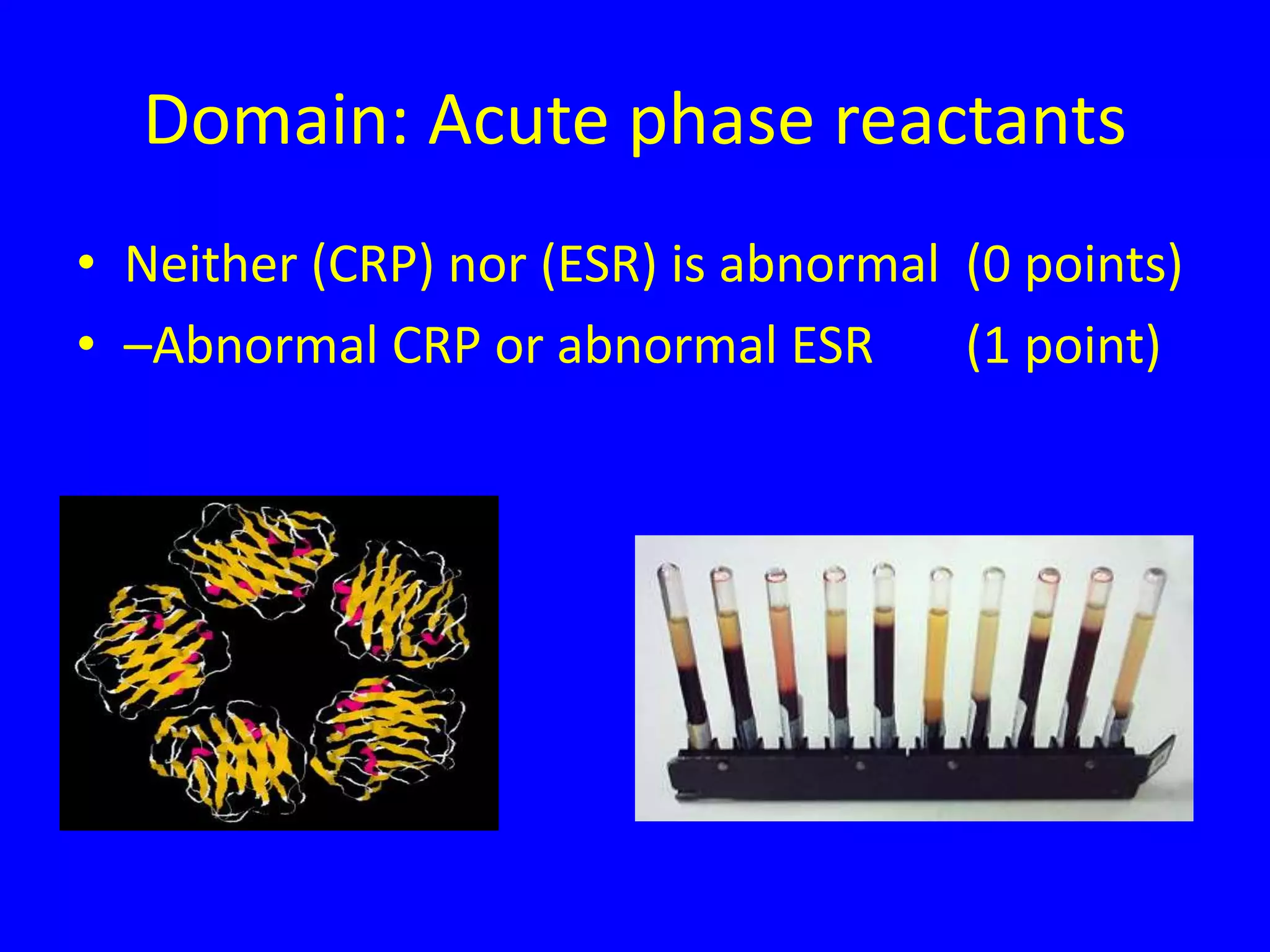 Domain: Acute phase reactants

• Neither (CRP) nor (ESR) is abnormal (0 points)
• –Abnormal CRP or abnormal ESR (1 point)